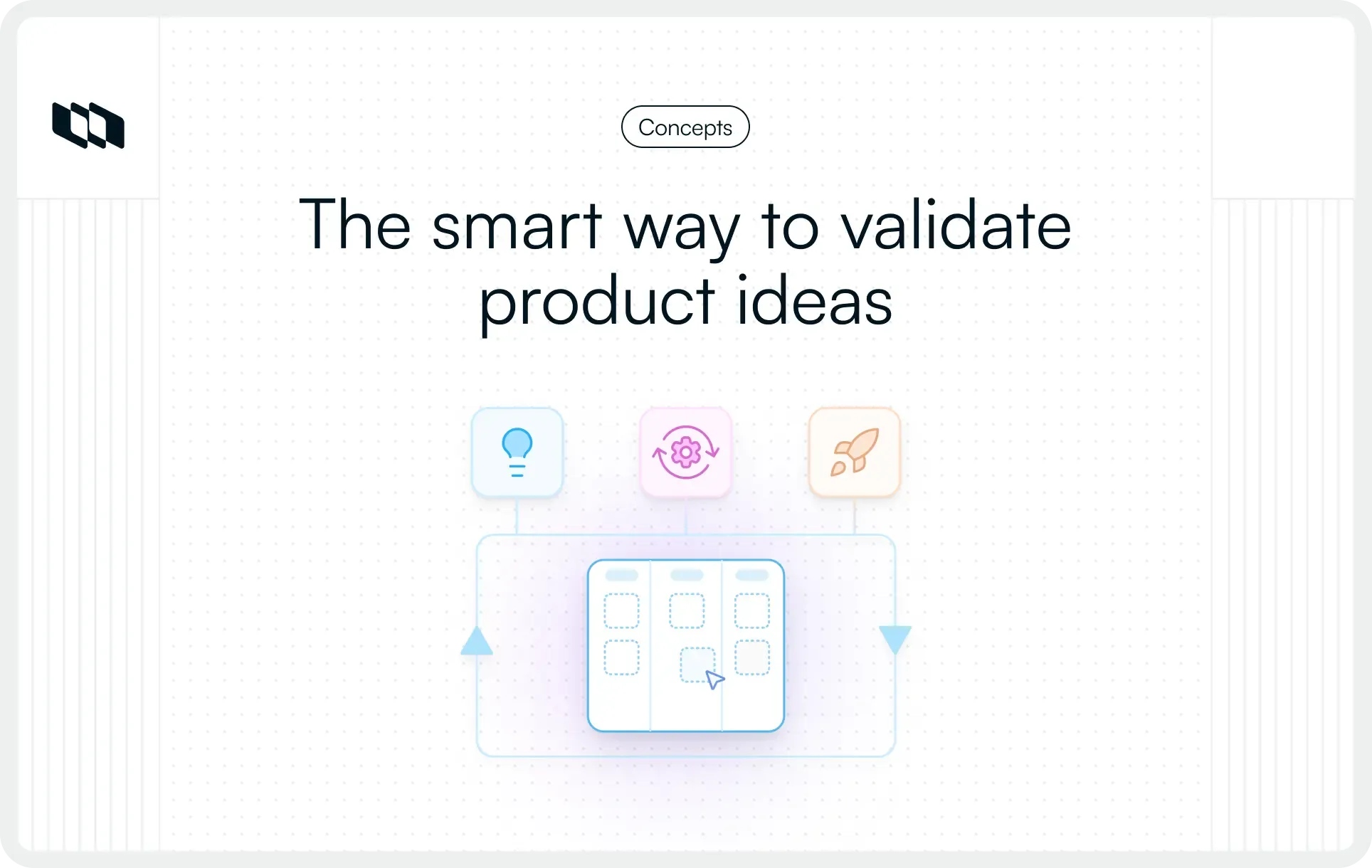 Concepts

The smart way to validate product ideas